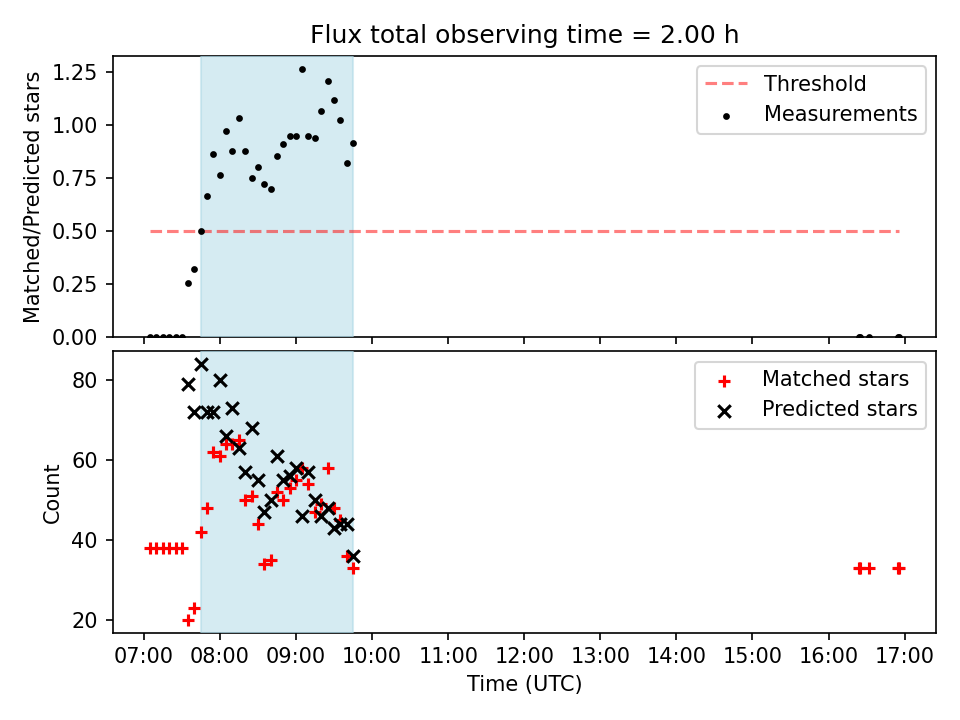 Flux total observing time = 2.00 h

Matched/Predicted stars

1.25
1.00
0.75
0.50
0.25
0.00

Threshold
Measurements

Count

80
60
40
20

Matched stars
Predicted stars

07:00 08:00 09:00 10:00 11:00 12:00 13:00 14:00 15:00 16:00 17:00

Time (UTC)